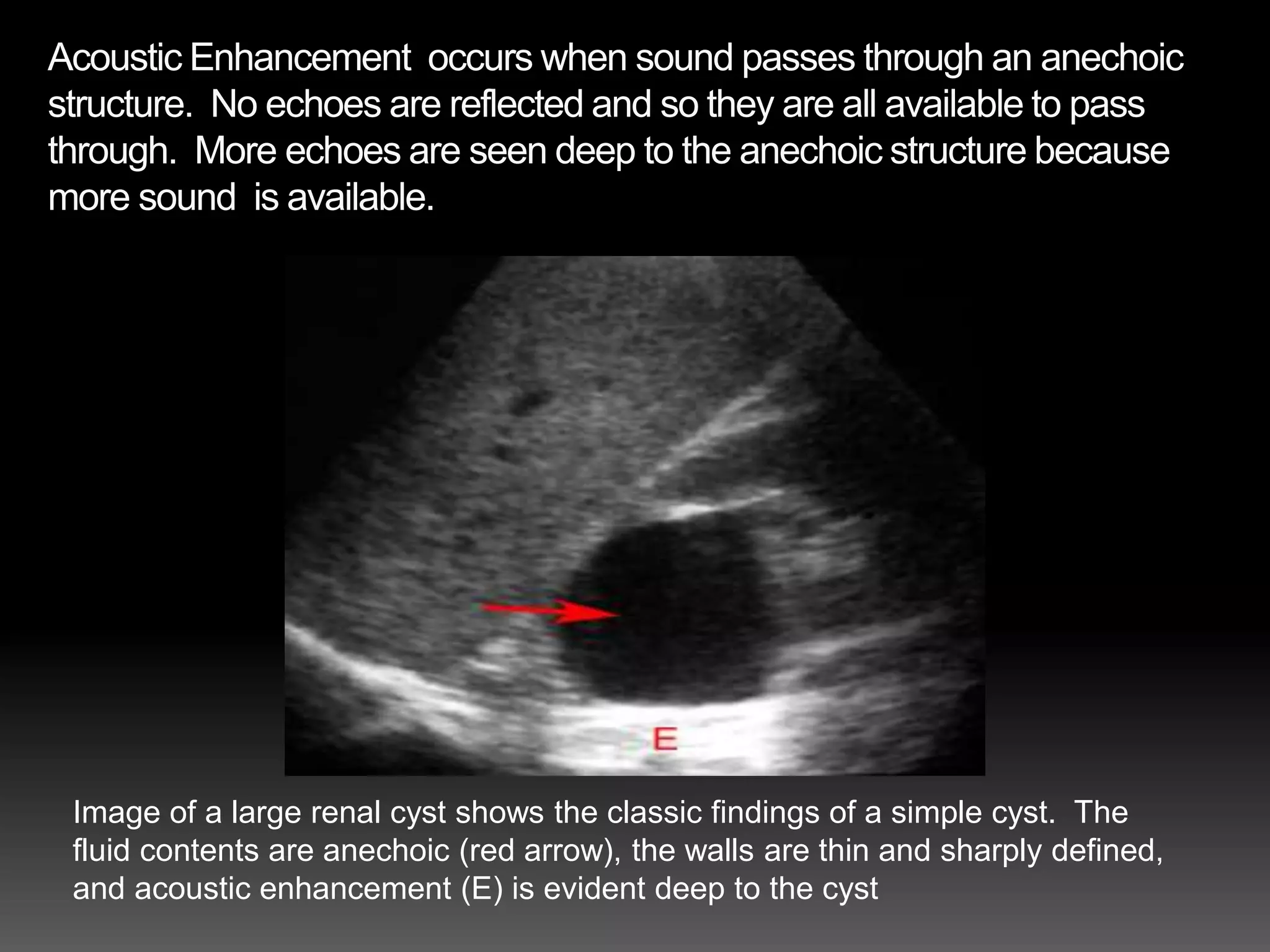 Acoustic Enhancement occurs when sound passes through an anechoic structure. No echoes are reflected and so they are all available to pass through. More echoes are seen deep to the anechoic structure because more sound is available.

E

Image of a large renal cyst shows the classic findings of a simple cyst. The fluid contents are anechoic (red arrow), the walls are thin and sharply defined, and acoustic enhancement (E) is evident deep to the cyst